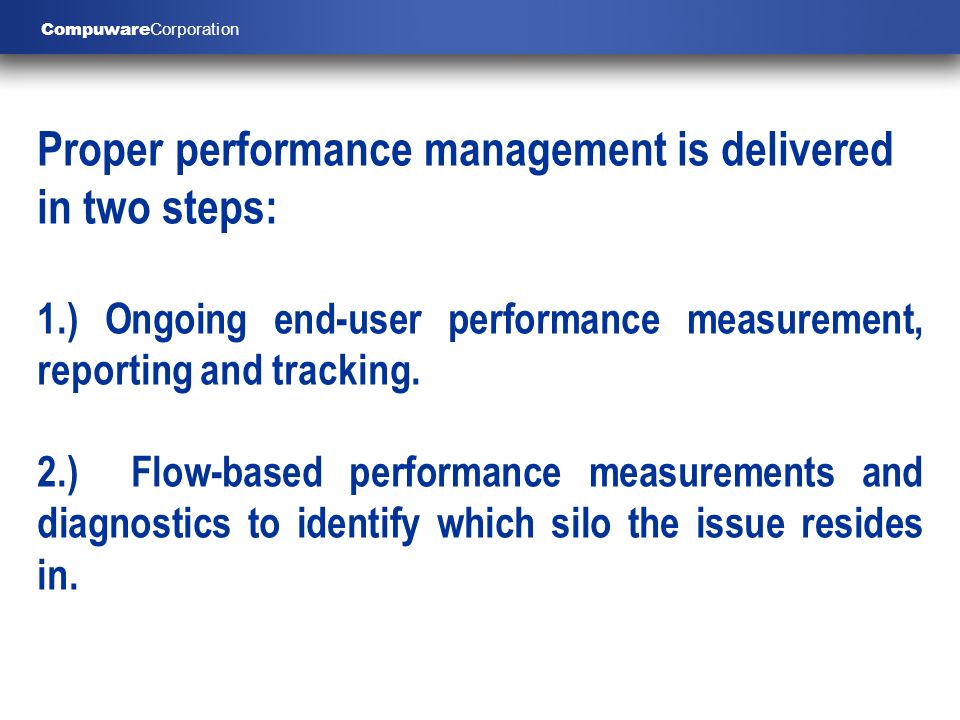 CompuwareCorporation

Proper performance management is delivered in two steps:

1.) Ongoing end-user performance measurement, reporting and tracking.

2.) Flow-based performance measurements and diagnostics to identify which silo the issue resides in.